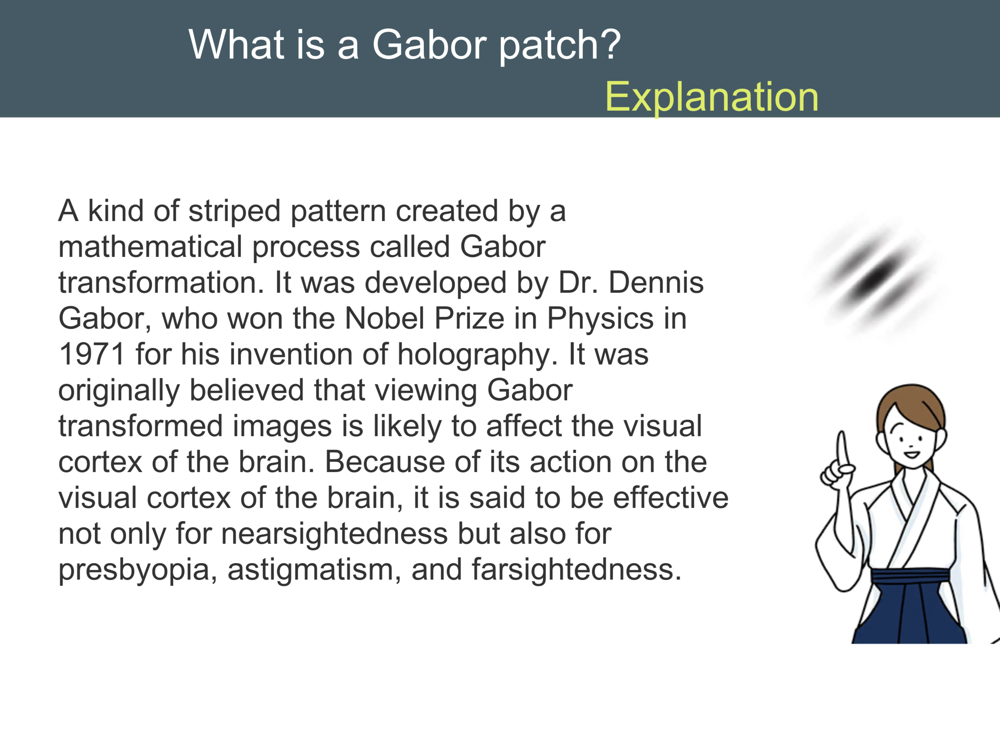 What is a Gabor patch?
Explanation

A kind of striped pattern created by a mathematical process called Gabor transformation. It was developed by Dr. Dennis Gabor, who won the Nobel Prize in Physics in 1971 for his invention of holography. It was originally believed that viewing Gabor transformed images is likely to affect the visual cortex of the brain. Because of its action on the visual cortex of the brain, it is said to be effective not only for nearsightedness but also for presbyopia, astigmatism, and farsightedness.